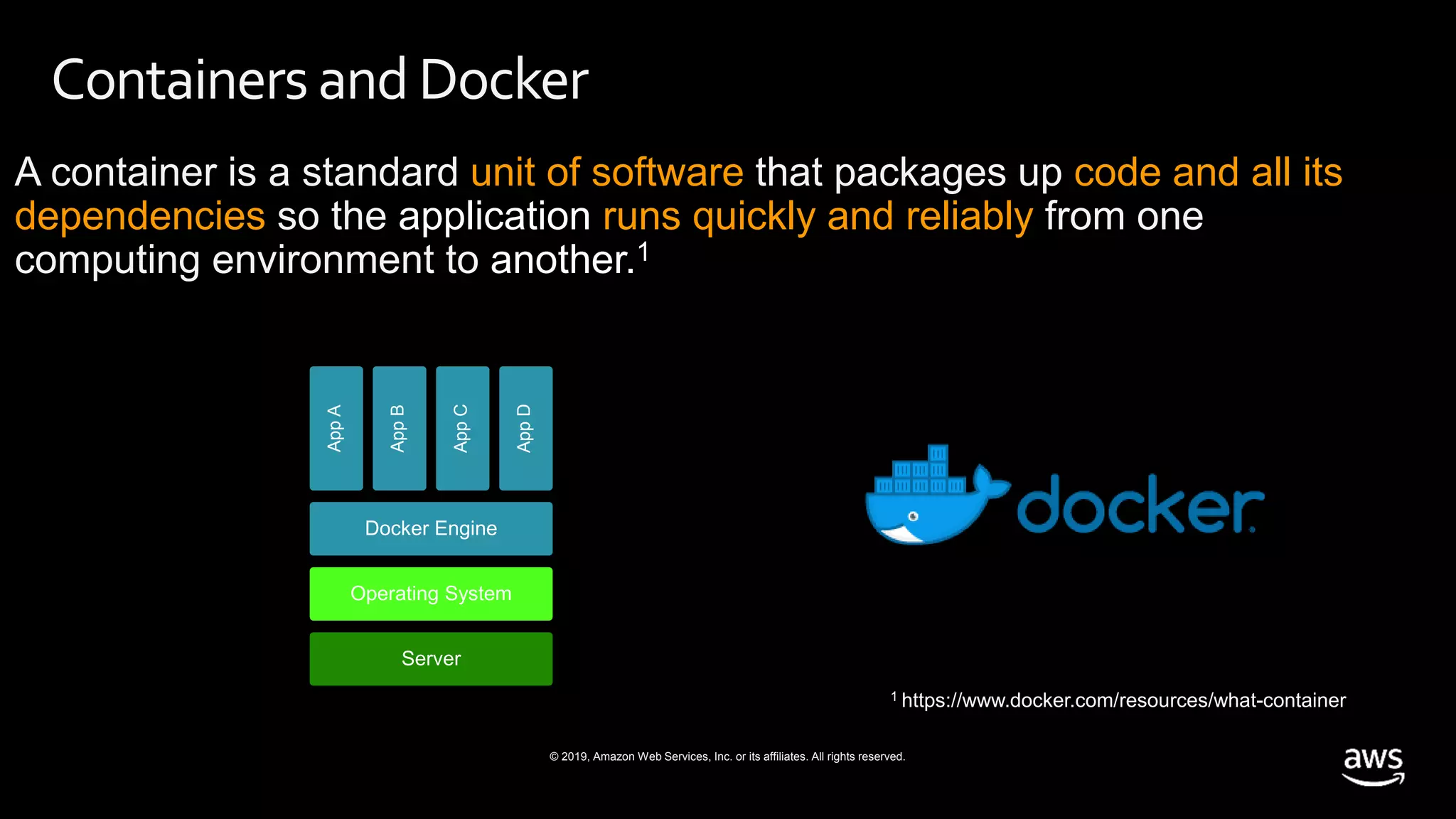 Containers and Docker

A container is a standard unit of software that packages up code and all its dependencies so the application runs quickly and reliably from one computing environment to another.$^1$

App A

App B

App C

App D

Docker Engine

Operating System

Server

docker

$^1$ https://www.docker.com/resources/what-container

© 2019, Amazon Web Services, Inc. or its affiliates. All rights reserved.

aws